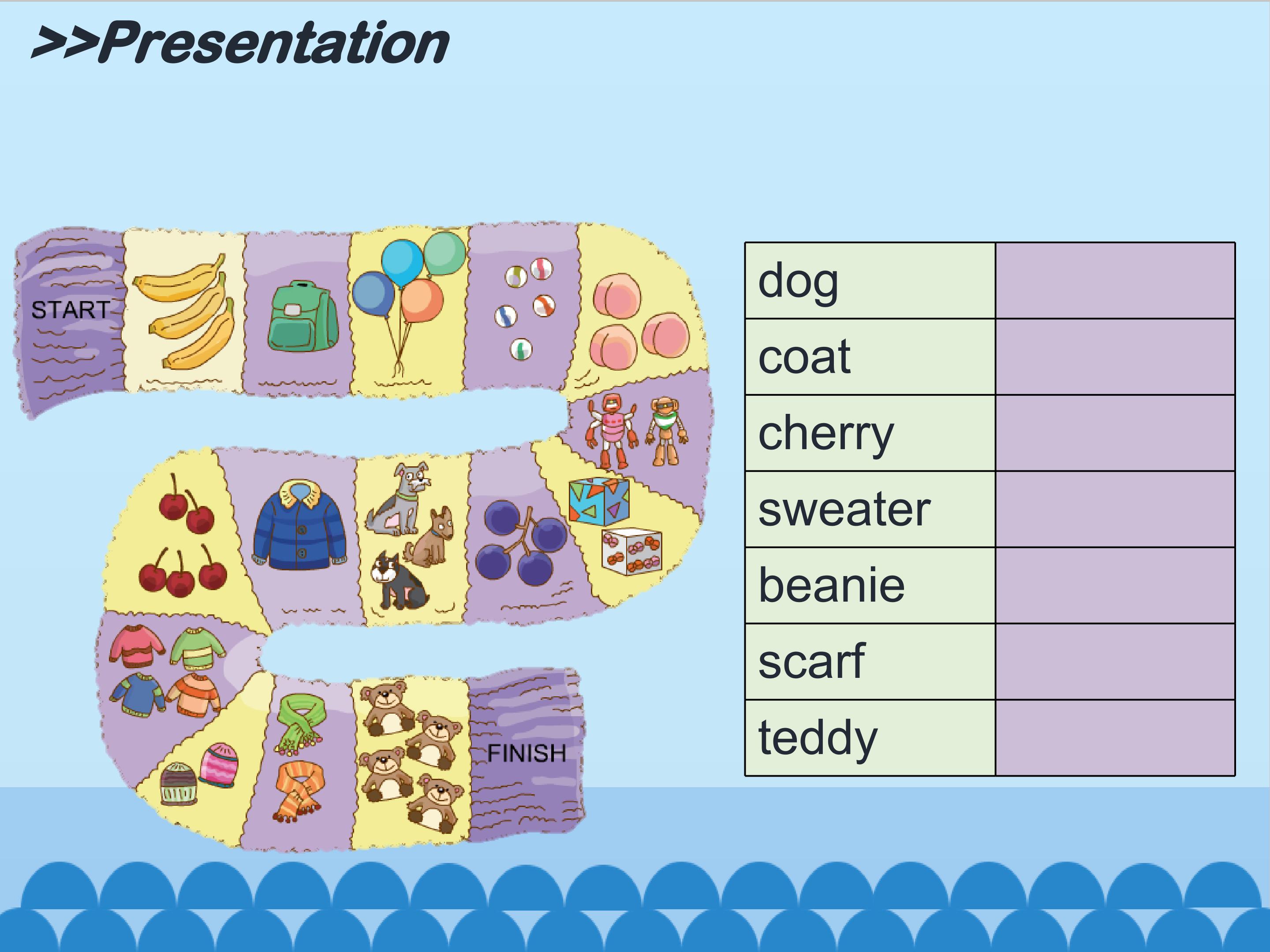 >>Presentation

START

FINISH

| dog | |
|---|---|
| coat | |
| cherry | |
| sweater | |
| beanie | |
| scarf | |
| teddy | |